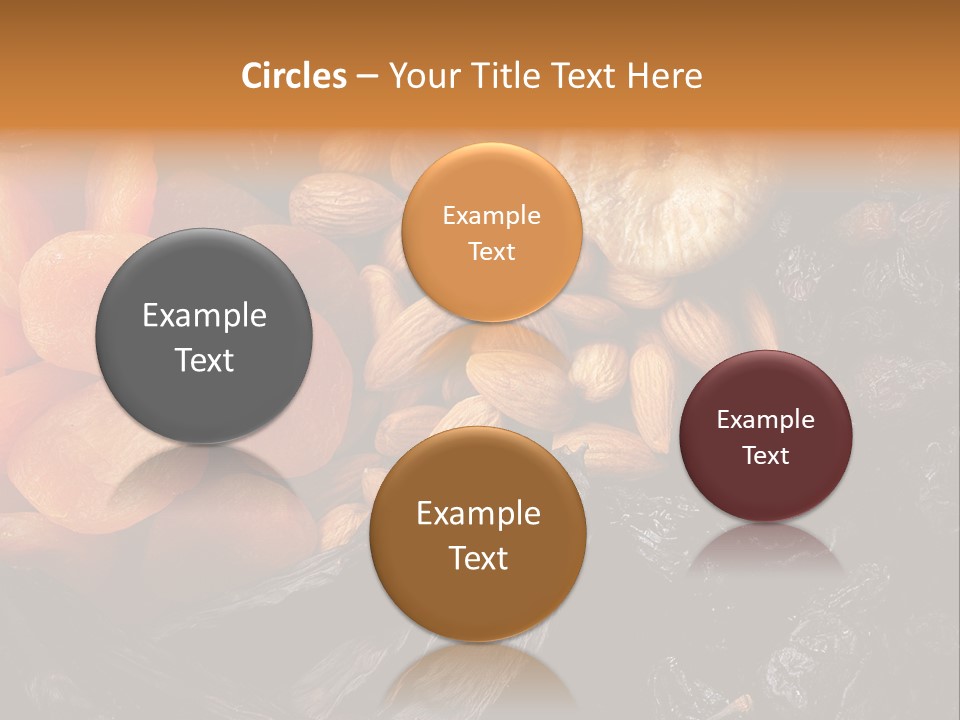 Circles – Your Title Text Here

Example Text

Example Text

Example Text

Example Text